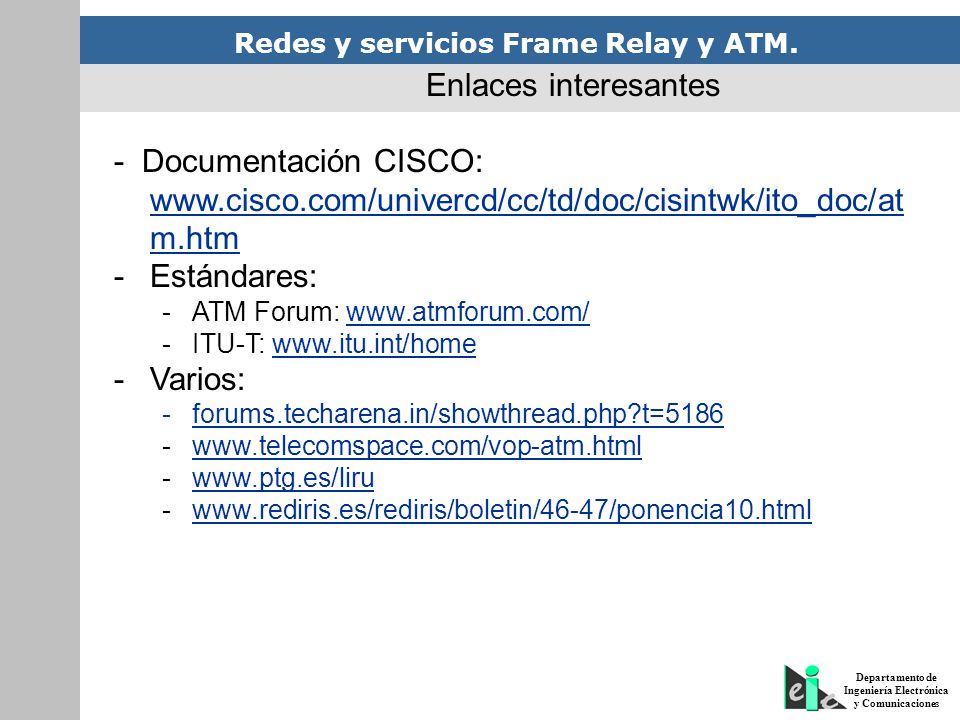 Redes y servicios Frame Relay y ATM.

Enlaces interesantes

- Documentación CISCO: www.cisco.com/univercd/cc/td/doc/cisintwk/ito_doc/atm.htm
- Estándares:
  - ATM Forum: www.atmforum.com/
  - ITU-T: www.itu.int/home
- Varios:
  - forums.techarena.in/showthread.php?t=5186
  - www.telecomspace.com/vop-atm.html
  - www.ptg.es/liru
  - www.rediris.es/rediris/boletin/46-47/ponencia10.html

eie

Departamento de Ingeniería Electrónica y Comunicaciones